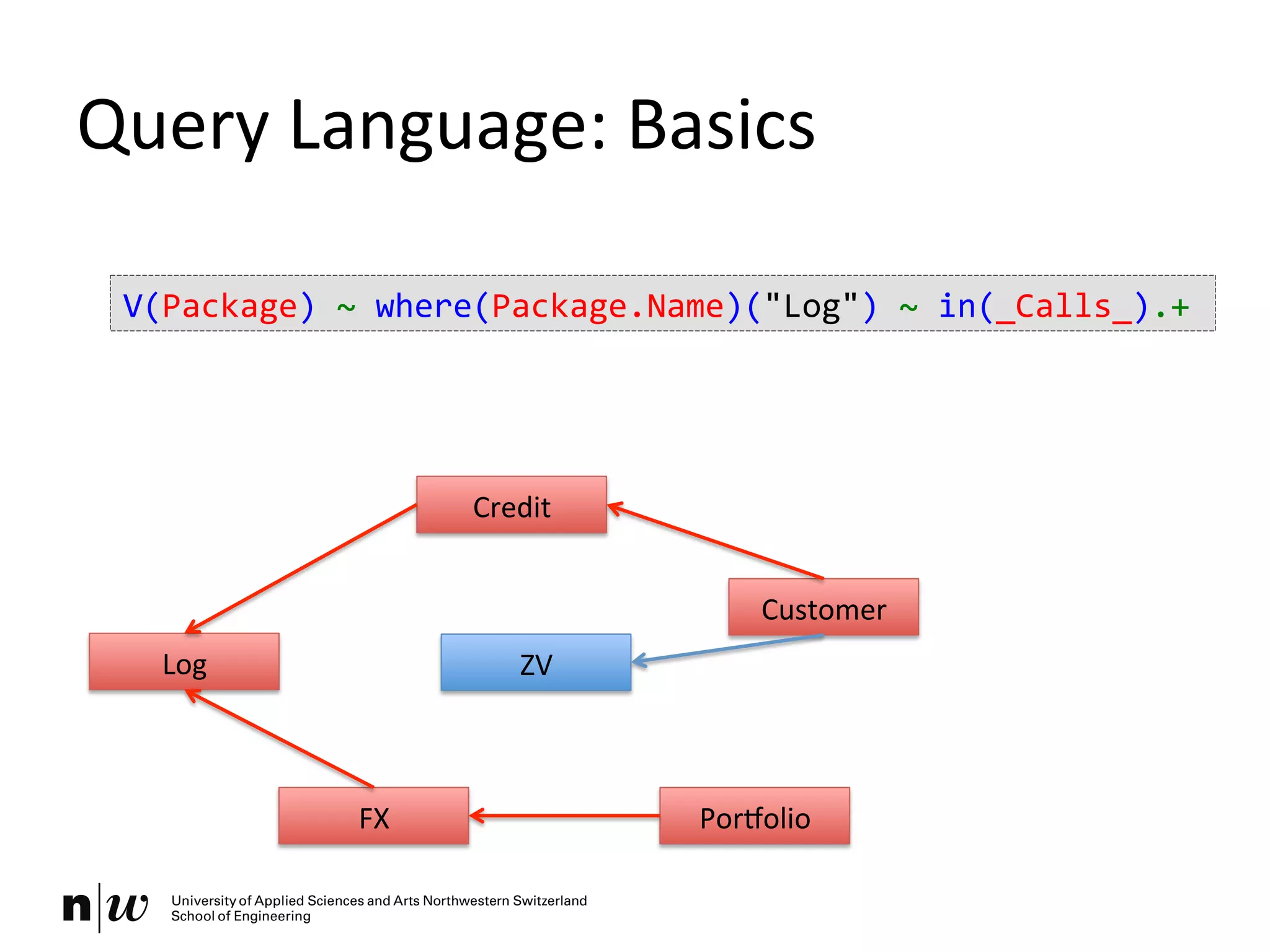 Query Language: Basics

V(Package) ~ where(Package.Name)("Log") ~ in(_Calls_).+

Credit

Customer

Log

ZV

FX

Portfolio

n|w University of Applied Sciences and Arts Northwestern Switzerland
School of Engineering